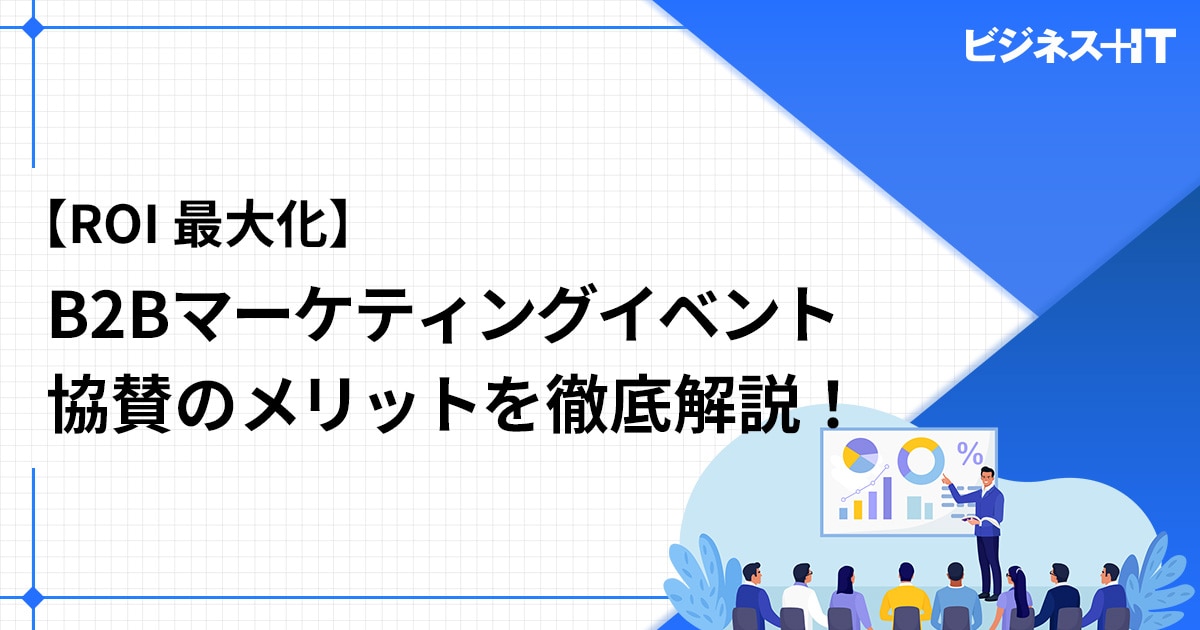 ビジネス+IT

【ROI 最大化】
B2Bマーケティングイベント
協賛のメリットを徹底解説！

%